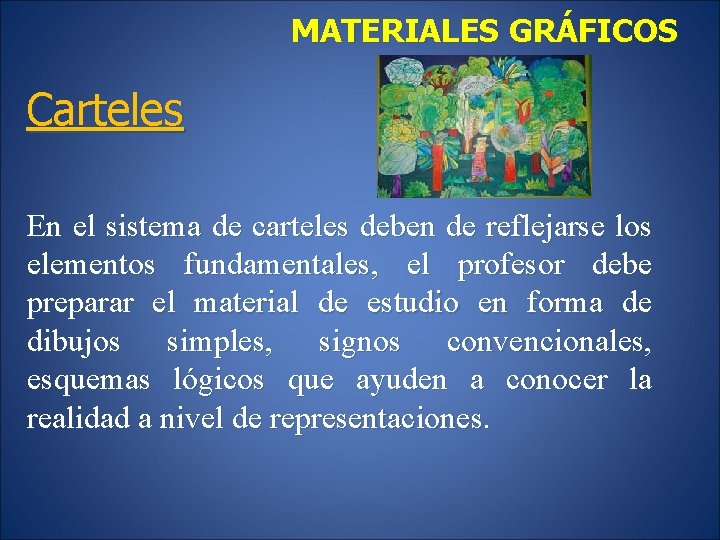 MATERIALES GRÁFICOS

Carteles

En el sistema de carteles deben de reflejarse los elementos fundamentales, el profesor debe preparar el material de estudio en forma de dibujos simples, signos convencionales, esquemas lógicos que ayuden a conocer la realidad a nivel de representaciones.